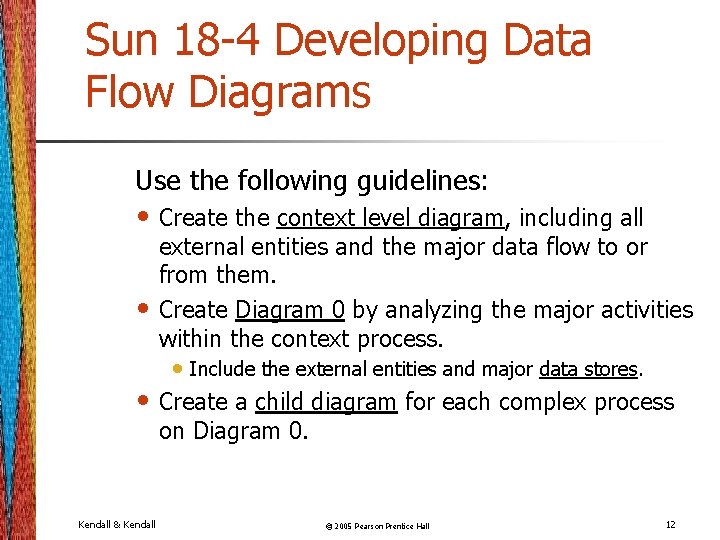 Sun 18-4 Developing Data Flow Diagrams

Use the following guidelines:

• Create the context level diagram, including all external entities and the major data flow to or from them.

• Create Diagram 0 by analyzing the major activities within the context process.

• Include the external entities and major data stores.

• Create a child diagram for each complex process on Diagram 0.

Kendall & Kendall

© 2005 Pearson Prentice Hall

12